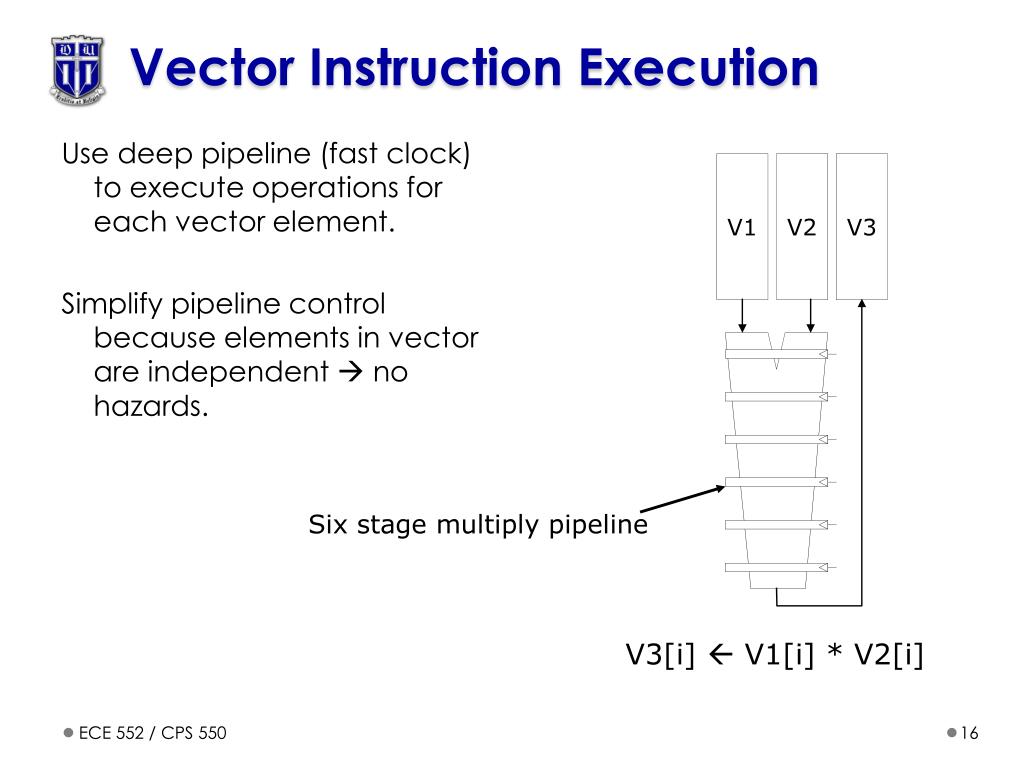 Vector Instruction Execution

Use deep pipeline (fast clock) to execute operations for each vector element.

Simplify pipeline control because elements in vector are independent → no hazards.

V1 V2 V3

Six stage multiply pipeline

V3[i] ← V1[i] * V2[i]

ECE 552 / CPS 550

16